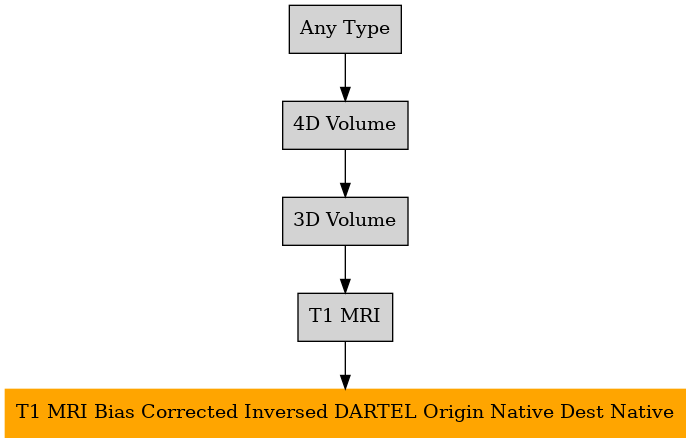 Any Type

4D Volume

3D Volume

T1 MRI

T1 MRI Bias Corrected Inversed DARTEL Origin Native Dest Native